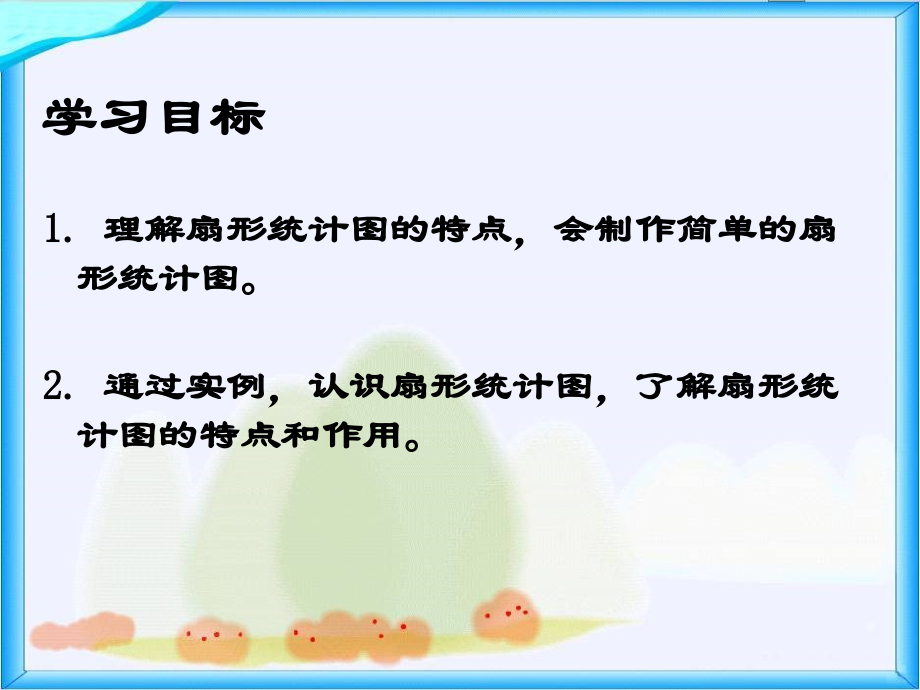 学习目标

1. 理解扇形统计图的特点，会制作简单的扇形统计图。

2. 通过实例，认识扇形统计图，了解扇形统计图的特点和作用。